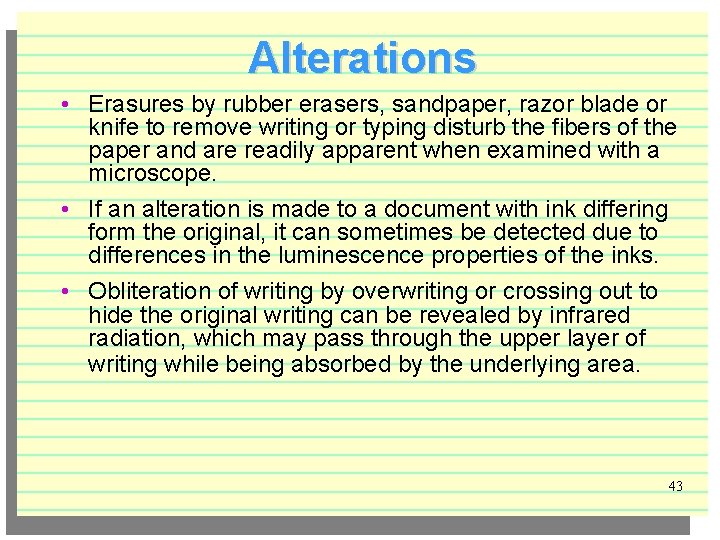 Alterations

• Erasures by rubber erasers, sandpaper, razor blade or knife to remove writing or typing disturb the fibers of the paper and are readily apparent when examined with a microscope.

• If an alteration is made to a document with ink differing form the original, it can sometimes be detected due to differences in the luminescence properties of the inks.

• Obliteration of writing by overwriting or crossing out to hide the original writing can be revealed by infrared radiation, which may pass through the upper layer of writing while being absorbed by the underlying area.

43